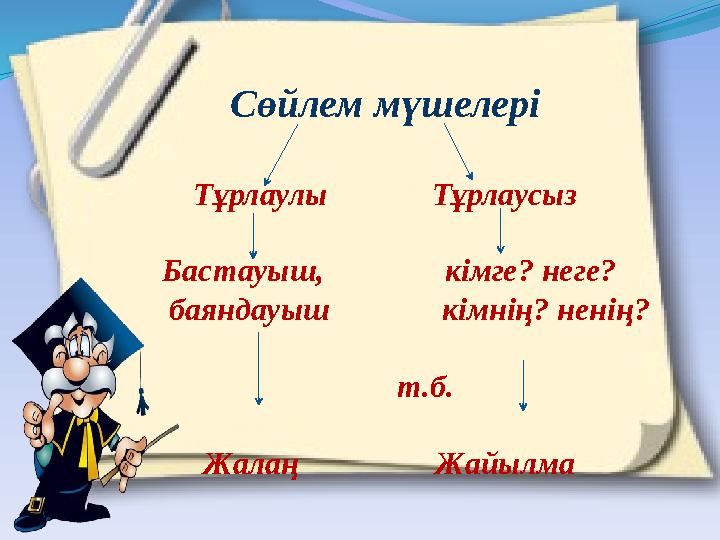 Сөйлем мүшелері

Тұрлаулы Тұрлаусыз

Бастауыш, баяндауыш

кімге? неге? кімнің? ненің?

т.б.

Жалаң Жайылма